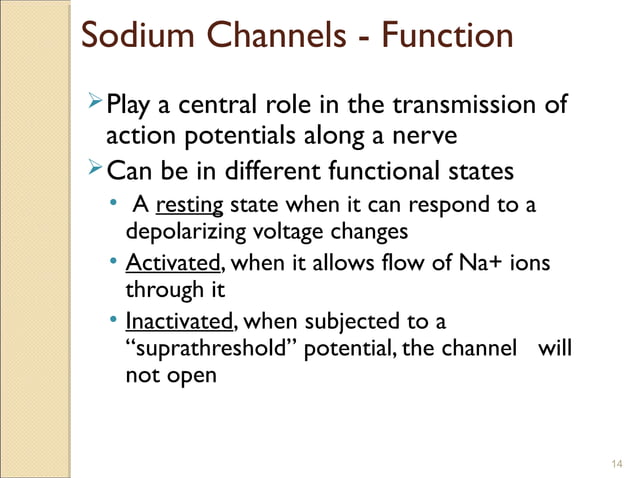 Sodium Channels - Function

➢ Play a central role in the transmission of action potentials along a nerve

➢ Can be in different functional states

• A resting state when it can respond to a depolarizing voltage changes

• Activated, when it allows flow of Na+ ions through it

• Inactivated, when subjected to a “suprathreshold” potential, the channel will not open

14